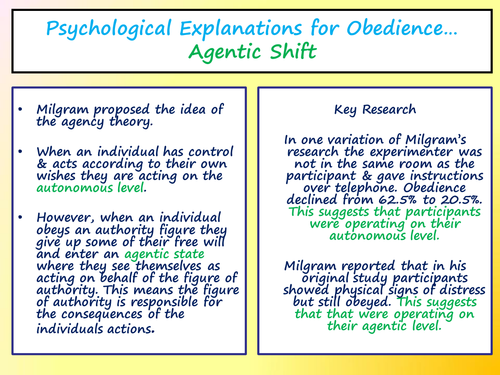 Psychological Explanations for Obedience…
Agentic Shift

• Milgram proposed the idea of the agency theory.

• When an individual has control & acts according to their own wishes they are acting on the autonomous level.

• However, when an individual obeys an authority figure they give up some of their free will and enter an agentic state where they see themselves as acting on behalf of the figure of authority. This means the figure of authority is responsible for the consequences of the individuals actions.

Key Research

In one variation of Milgram's research the experimenter was not in the same room as the participant & gave instructions over telephone. Obedience declined from 62.5% to 20.5%. This suggests that participants were operating on their autonomous level.

Milgram reported that in his original study participants showed physical signs of distress but still obeyed. This suggests that that were operating on their agentic level.